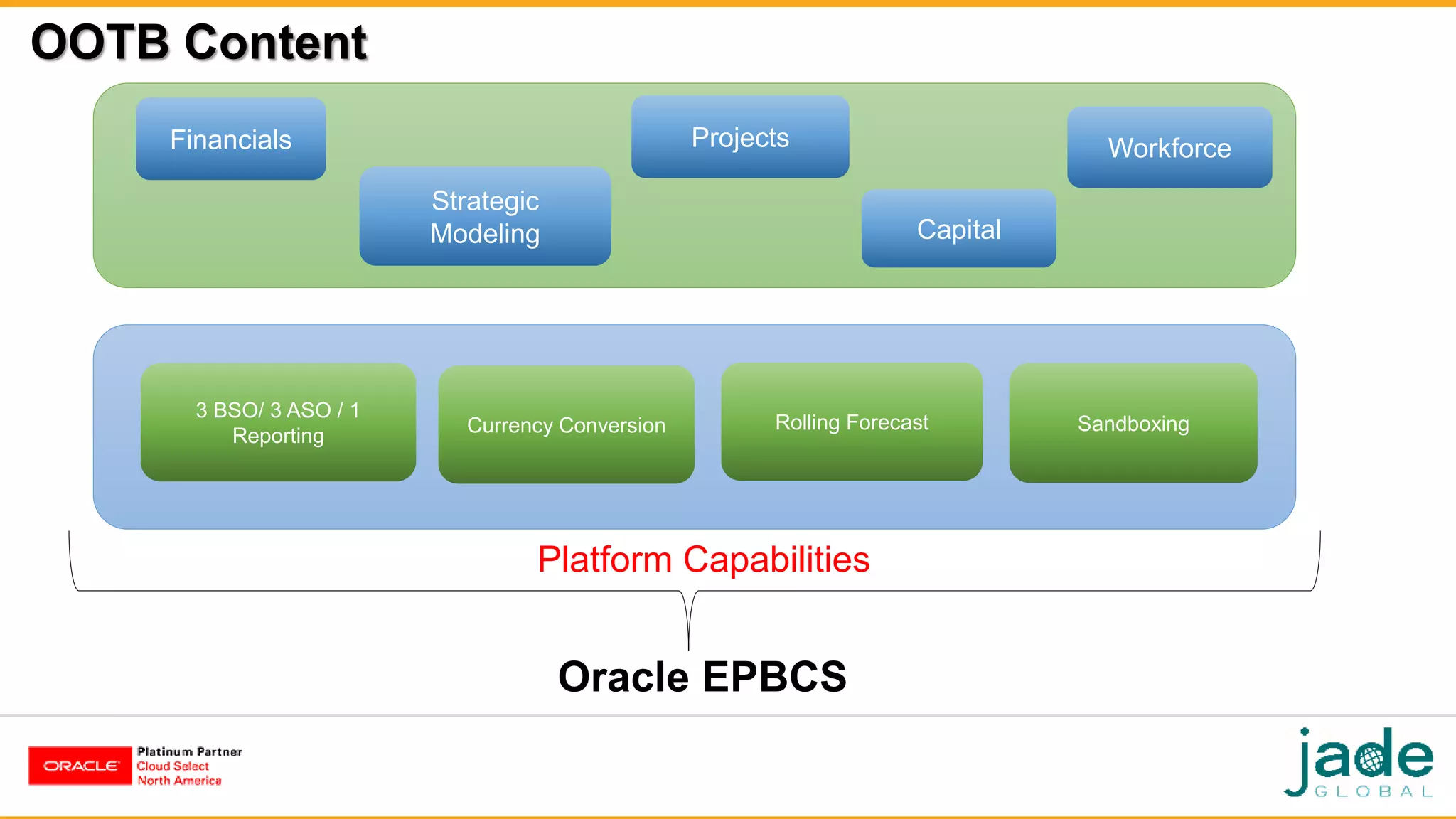 OOTB Content

Financials

Strategic Modeling

Projects

Capital

Workforce

3 BSO/ 3 ASO / 1 Reporting

Currency Conversion

Rolling Forecast

Sandboxing

Platform Capabilities

Oracle EPBCS

ORACLE Platinum Partner Cloud Select North America

jade GLOBAL